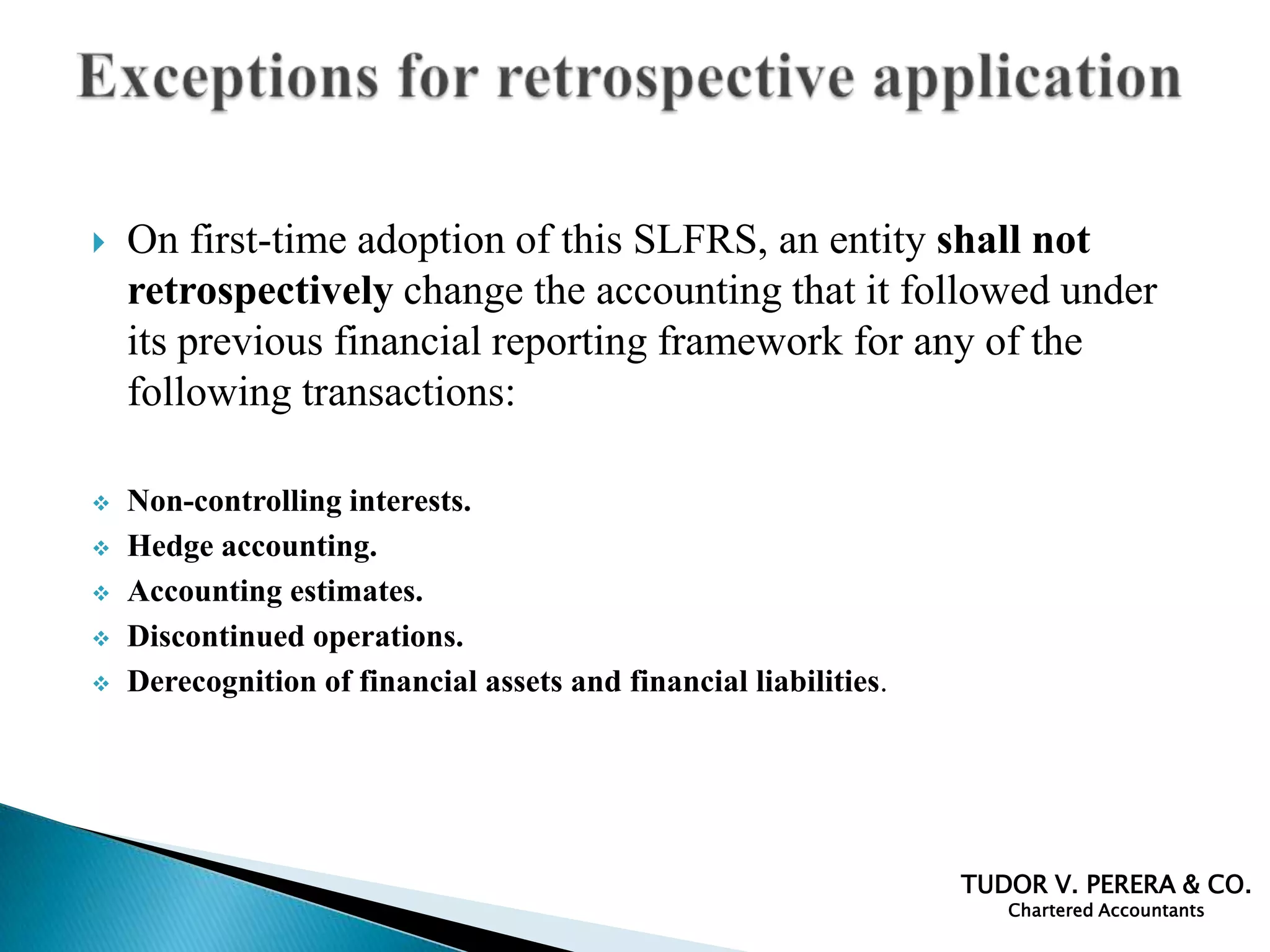 Exceptions for retrospective application

On first-time adoption of this SLFRS, an entity shall not retrospectively change the accounting that it followed under its previous financial reporting framework for any of the following transactions:

Non-controlling interests.
Hedge accounting.
Accounting estimates.
Discontinued operations.
Derecognition of financial assets and financial liabilities.

TUDOR V. PERERA & CO.
Chartered Accountants